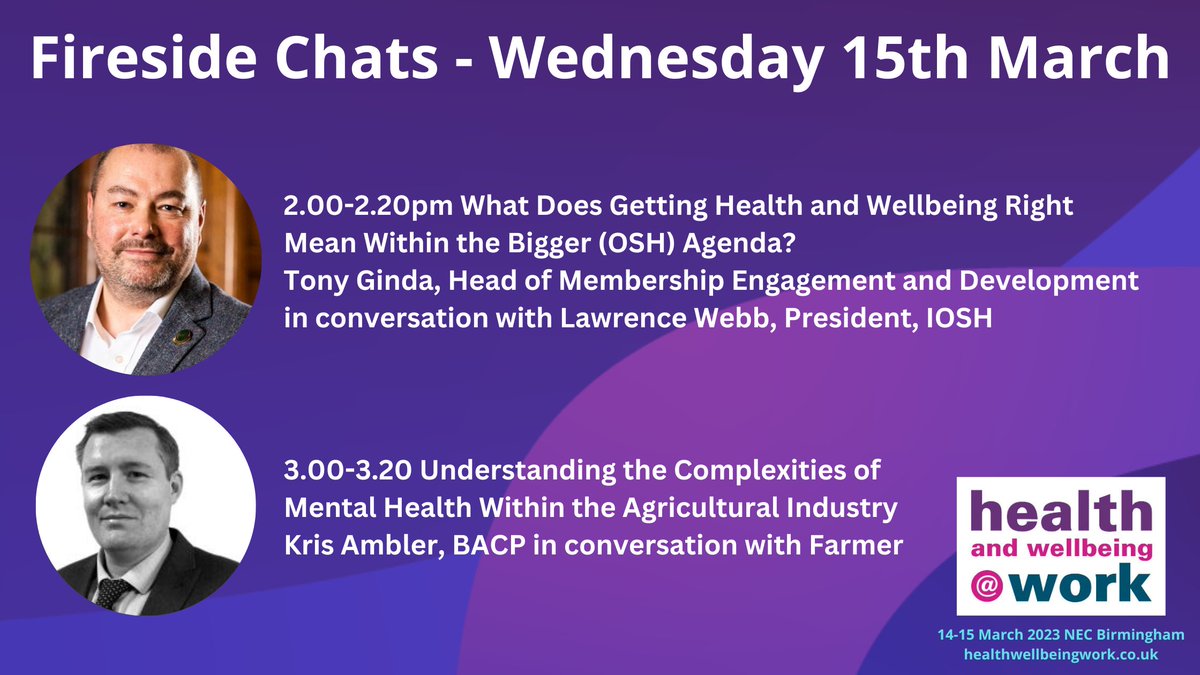 Fireside Chats - Wednesday 15th March

2.00-2.20pm What Does Getting Health and Wellbeing Right Mean Within the Bigger (OSH) Agenda?
Tony Ginda, Head of Membership Engagement and Development in conversation with Lawrence Webb, President, IOSH

3.00-3.20 Understanding the Complexities of Mental Health Within the Agricultural Industry
Kris Ambler, BACP in conversation with Farmer

health and wellbeing @work

14-15 March 2023 NEC Birmingham
healthwellbeingwork.co.uk